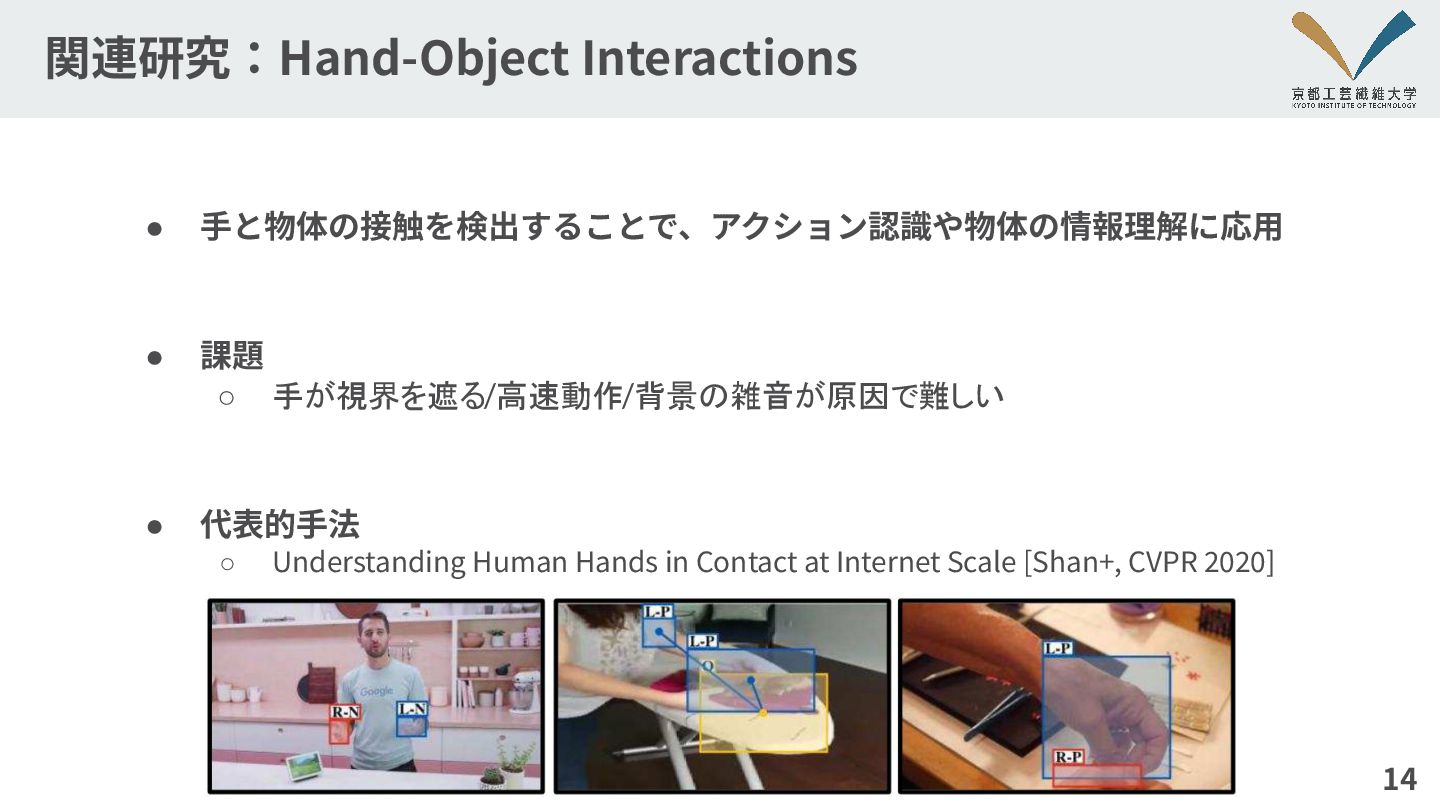 関連研究：Hand-Object Interactions

京都工芸繊維大学
KYOTO INSTITUTE OF TECHNOLOGY

● 手と物体の接触を検出することで、アクション認識や物体の情報理解に応用

● 課題
○ 手が視界を遮る/高速動作/背景の雑音が原因で難しい

● 代表的手法
○ Understanding Human Hands in Contact at Internet Scale [Shan+, CVPR 2020]

Google
R-N
L-N
L-P
L-P
O
L-P
R-P

14